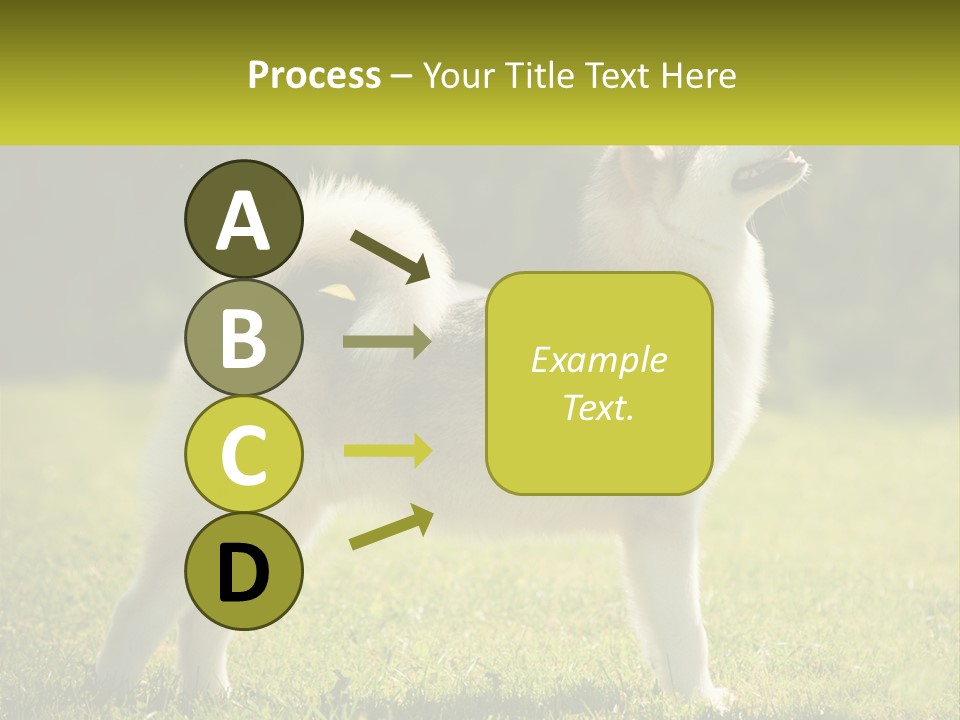 Process – Your Title Text Here

A

B

C

D

Example Text.